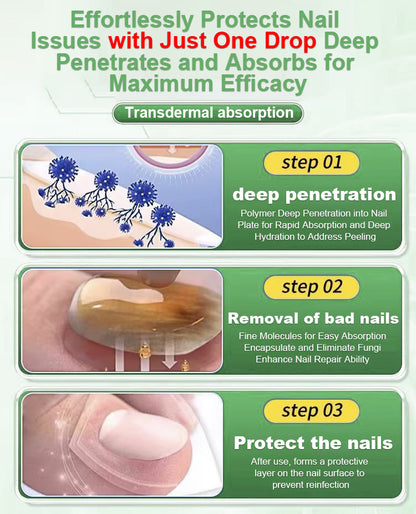 Effortlessly Protects Nail Issues with Just One Drop Deep Penetrates and Absorbs for Maximum Efficacy

Transdermal absorption

step 01

deep penetration

Polymer Deep Penetration into Nail Plate for Rapid Absorption and Deep Hydration to Address Peeling

step 02

Removal of bad nails

Fine Molecules for Easy Absorption Encapsulate and Eliminate Fungi Enhance Nail Repair Ability

step 03

Protect the nails

After use, forms a protective layer on the nail surface to prevent reinfection